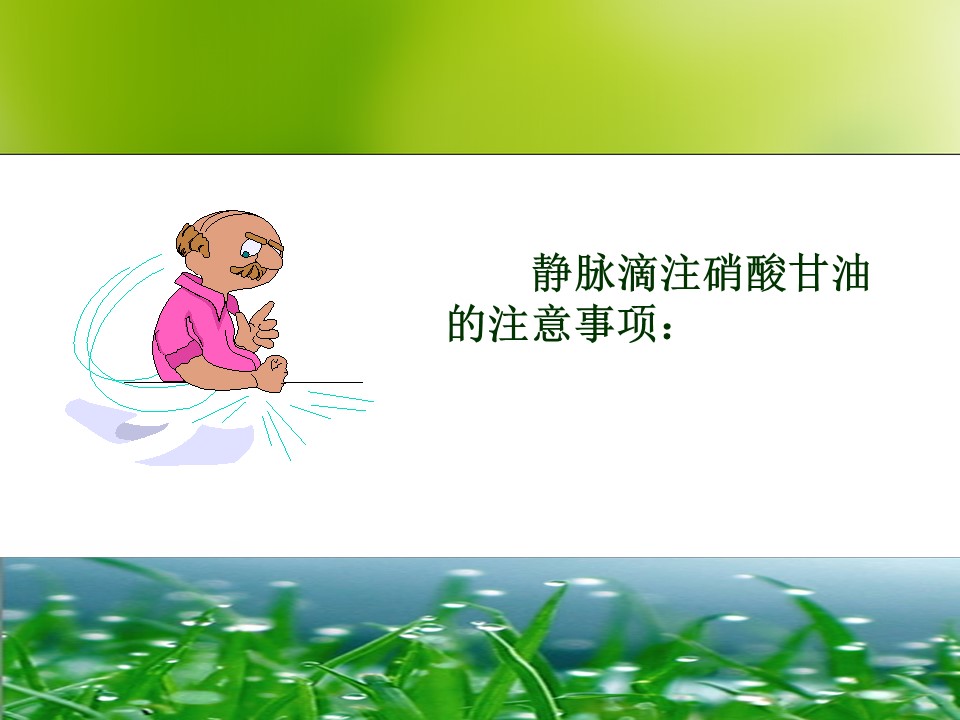 静脉滴注硝酸甘油的注意事项：